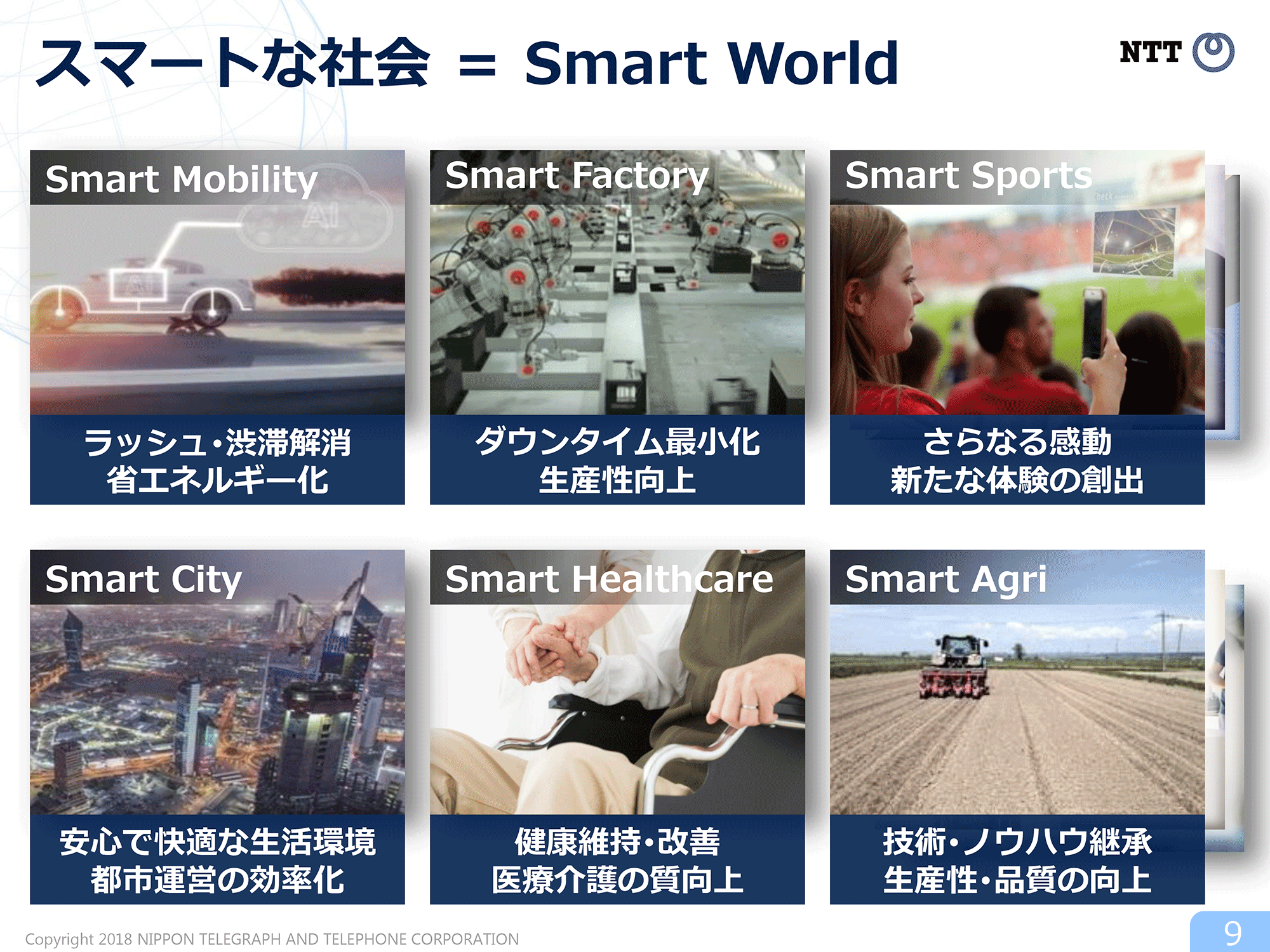 スマートな社会 = Smart World

NTT

Smart Mobility

AI

ラッシュ・渋滞解消
省エネルギー化

Smart Factory

ダウンタイム最小化
生産性向上

Smart Sports

さらなる感動
新たな体験の創出

Smart City

安心で快適な生活環境
都市運営の効率化

Smart Healthcare

健康維持・改善
医療介護の質向上

Smart Agri

技術・ノウハウ継承
生産性・品質の向上

Copyright 2018 NIPPON TELEGRAPH AND TELEPHONE CORPORATION

9